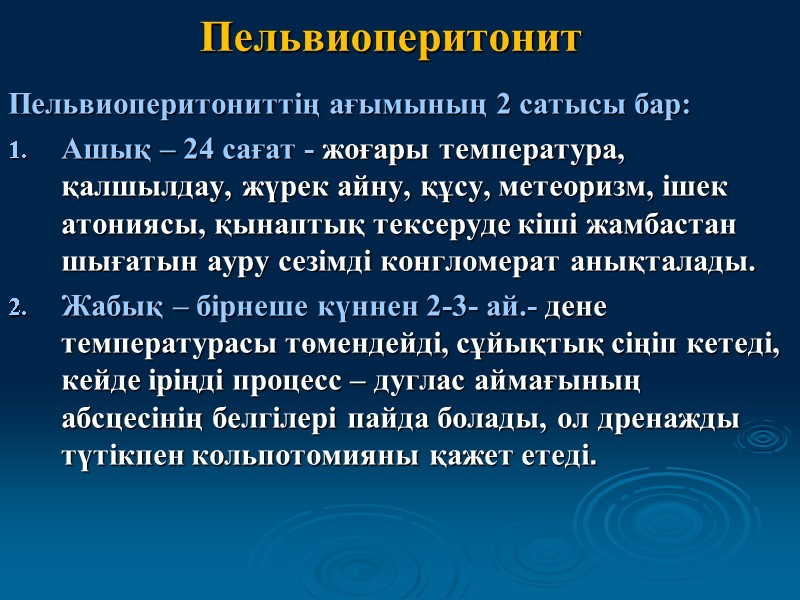 Пельвиоперитонит

Пельвиоперитониттің ағымының 2 сатысы бар:

1. Ашық – 24 сағат - жоғары температура, қалшылдау, жүрек айну, құсу, метеоризм, ішек атониясы, қынаптық тексеруде кіші жамбастан шығатын ауру сезімді конгломерат анықталады.
2. Жабық – бірнеше күннен 2-3- ай.- дене температурасы төмендейді, сұйықтық сіңіп кетеді, кейде іріңді процесс – дуглас аймағының абсцесінің белгілері пайда болады, ол дренажды түтікпен кольпотомияны қажет етеді.